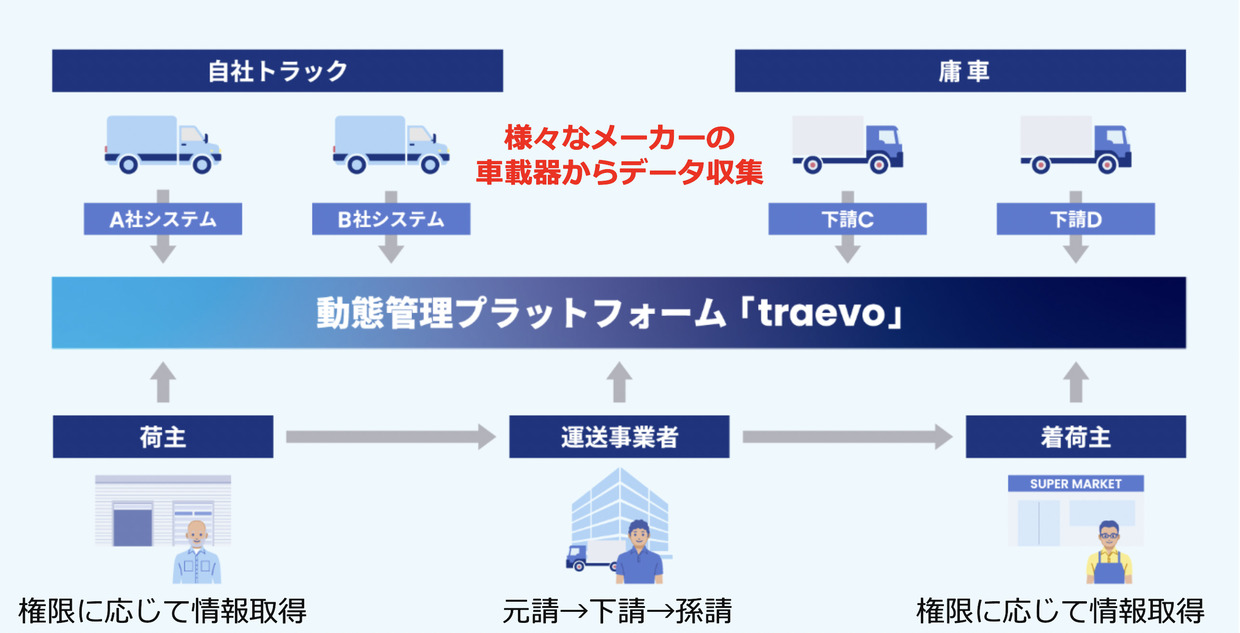 自社トラック

庸車

様々なメーカーの
車載器からデータ収集

A社システム

B社システム

下請C

下請D

動態管理プラットフォーム「traevo」

荷主

運送事業者

着荷主

SUPER MARKET

権限に応じて情報取得

元請→下請→孫請

権限に応じて情報取得